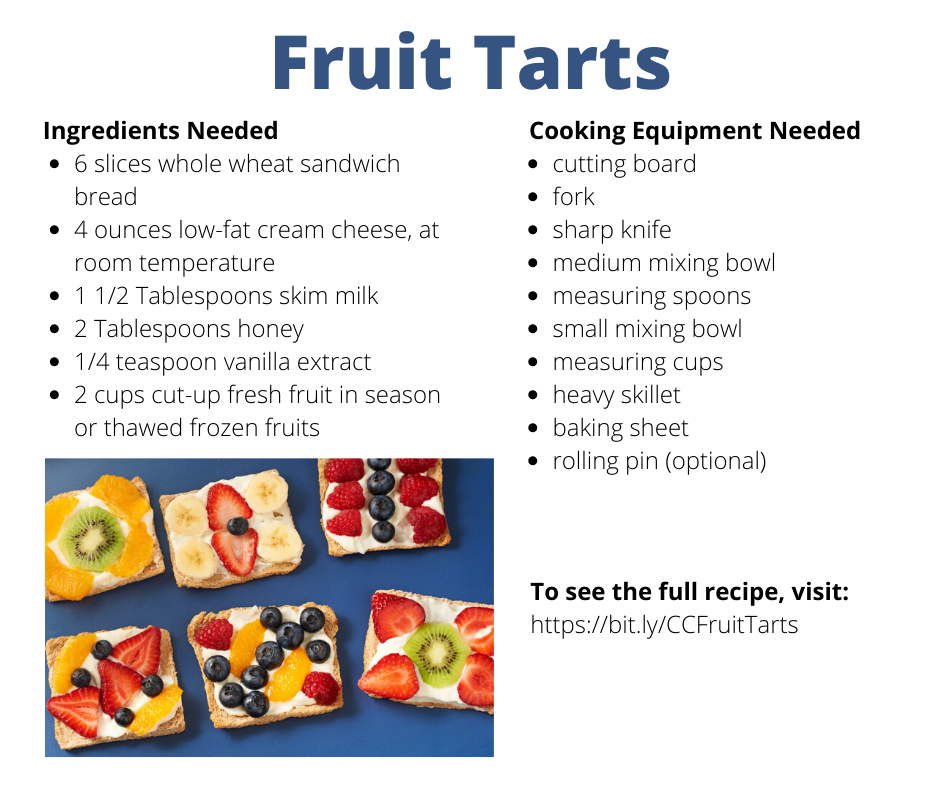 Fruit Tarts

Ingredients Needed
- 6 slices whole wheat sandwich bread
- 4 ounces low-fat cream cheese, at room temperature
- 1 1/2 Tablespoons skim milk
- 2 Tablespoons honey
- 1/4 teaspoon vanilla extract
- 2 cups cut-up fresh fruit in season or thawed frozen fruits

Cooking Equipment Needed
- cutting board
- fork
- sharp knife
- medium mixing bowl
- measuring spoons
- small mixing bowl
- measuring cups
- heavy skillet
- baking sheet
- rolling pin (optional)

To see the full recipe, visit:
https://bit.ly/CCFruitTarts